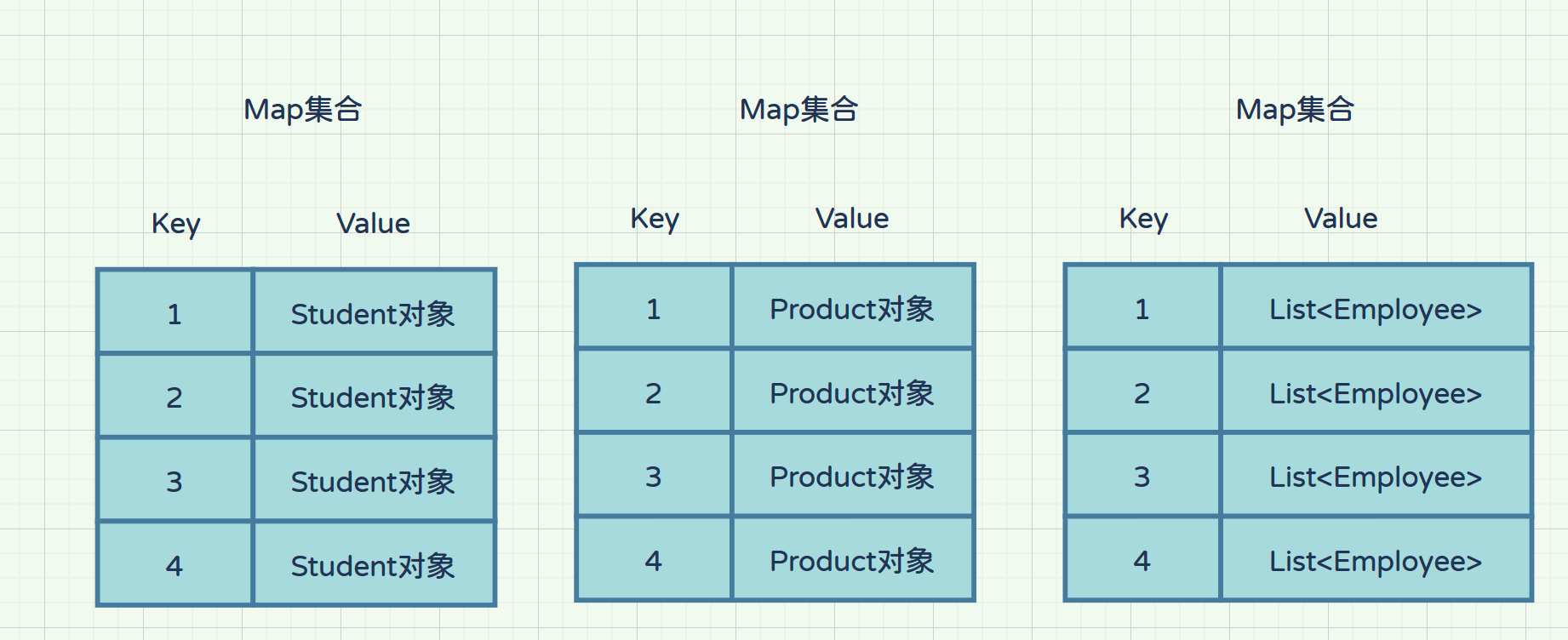 Map集合

| Key | Value |
|---|---|
| 1 | Student对象 |
| 2 | Student对象 |
| 3 | Student对象 |
| 4 | Student对象 |

Map集合

| Key | Value |
|---|---|
| 1 | Product对象 |
| 2 | Product对象 |
| 3 | Product对象 |
| 4 | Product对象 |

Map集合

| Key | Value |
|---|---|
| 1 | List<Employee> |
| 2 | List<Employee> |
| 3 | List<Employee> |
| 4 | List<Employee> |